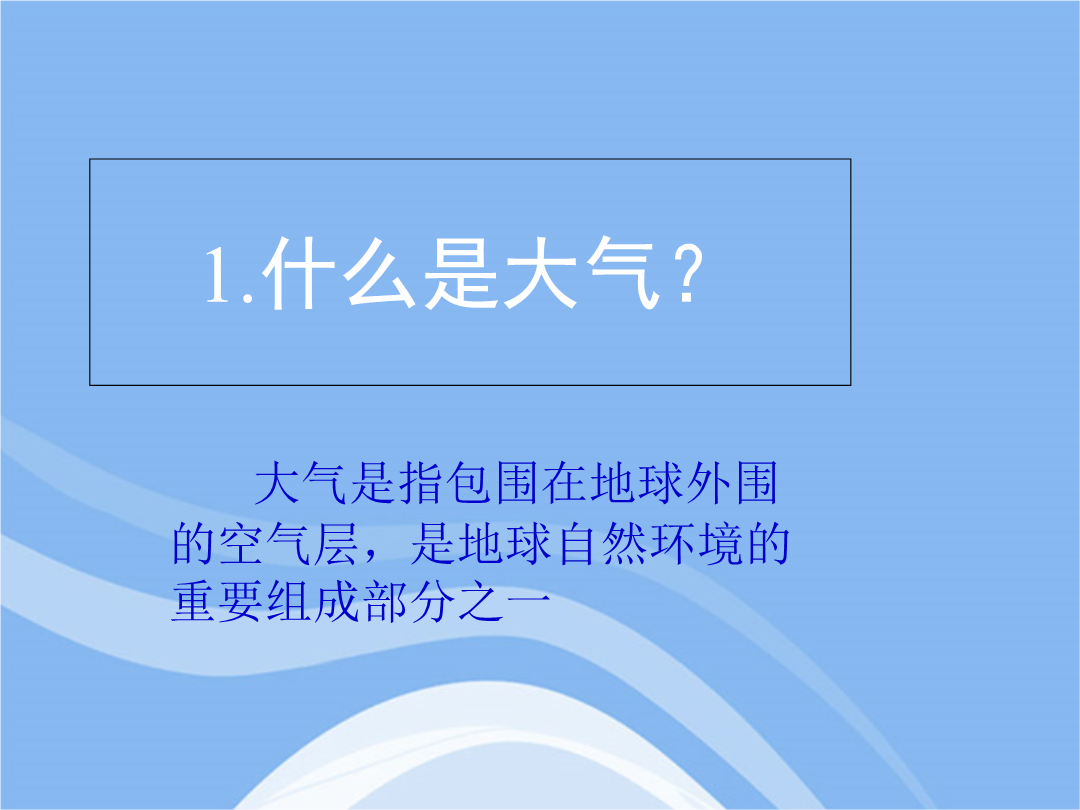 1.什么是大气？

大气是指包围在地球外围的空气层，是地球自然环境的重要组成部分之一